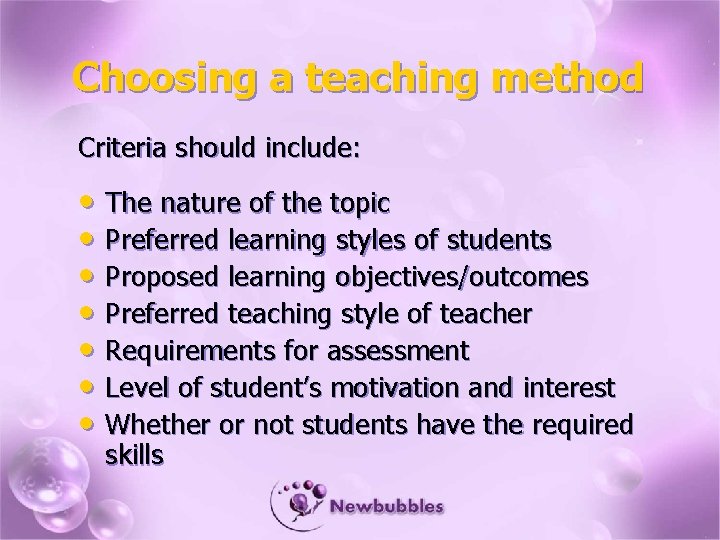 Choosing a teaching method

Criteria should include:

• The nature of the topic
• Preferred learning styles of students
• Proposed learning objectives/outcomes
• Preferred teaching style of teacher
• Requirements for assessment
• Level of student's motivation and interest
• Whether or not students have the required skills

Newbubbles